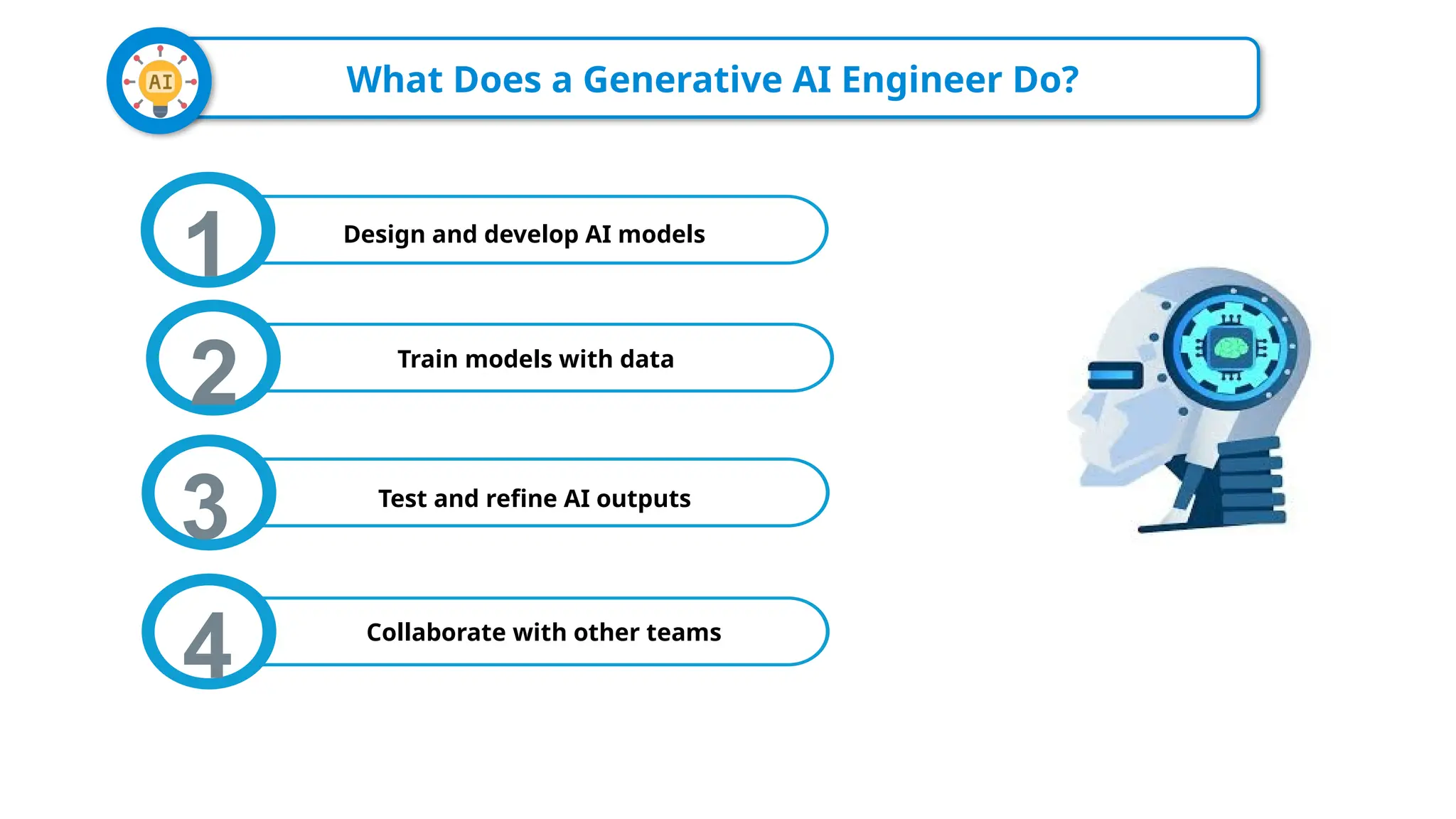 AI

What Does a Generative AI Engineer Do?

1 Design and develop AI models

2 Train models with data

3 Test and refine AI outputs

4 Collaborate with other teams